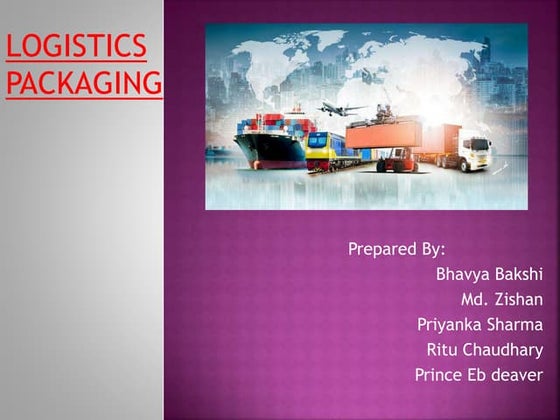 LOGISTICS PACKAGING

Prepared By:
Bhavya Bakshi
Md. Zishan
Priyanka Sharma
Ritu Chaudhary
Prince Eb deaver